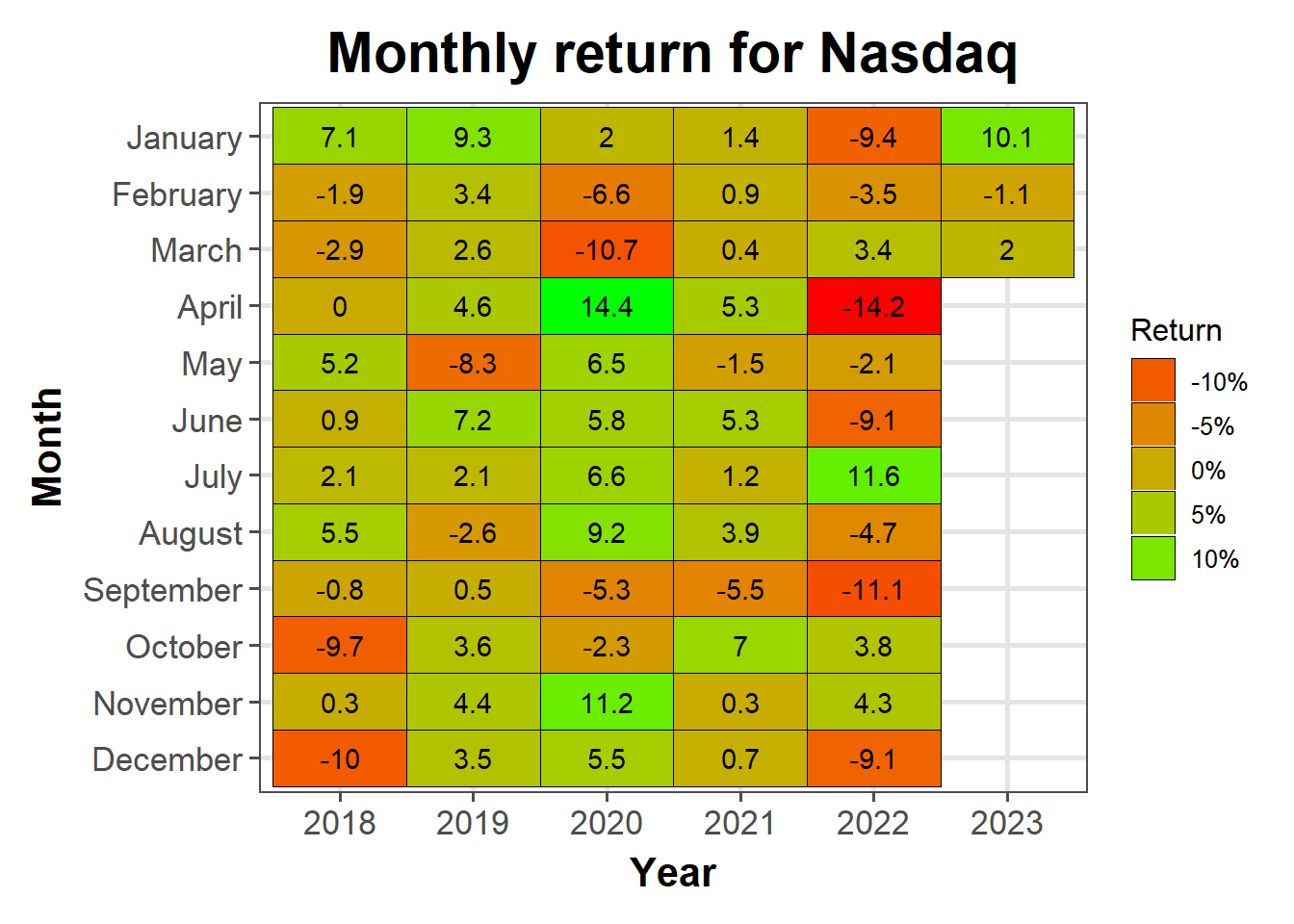 Monthly return for Nasdaq

Month

| | 2018 | 2019 | 2020 | 2021 | 2022 | 2023 |
|---|---|---|---|---|---|---|
| January | 7.1 | 9.3 | 2 | 1.4 | -9.4 | 10.1 |
| February | -1.9 | 3.4 | -6.6 | 0.9 | -3.5 | -1.1 |
| March | -2.9 | 2.6 | -10.7 | 0.4 | 3.4 | 2 |
| April | 0 | 4.6 | 14.4 | 5.3 | -14.2 | |
| May | 5.2 | -8.3 | 6.5 | -1.5 | -2.1 | |
| June | 0.9 | 7.2 | 5.8 | 5.3 | -9.1 | |
| July | 2.1 | 2.1 | 6.6 | 1.2 | 11.6 | |
| August | 5.5 | -2.6 | 9.2 | 3.9 | -4.7 | |
| September | -0.8 | 0.5 | -5.3 | -5.5 | -11.1 | |
| October | -9.7 | 3.6 | -2.3 | 7 | 3.8 | |
| November | 0.3 | 4.4 | 11.2 | 0.3 | 4.3 | |
| December | -10 | 3.5 | 5.5 | 0.7 | -9.1 | |

Year

Return
-10%
-5%
0%
5%
10%